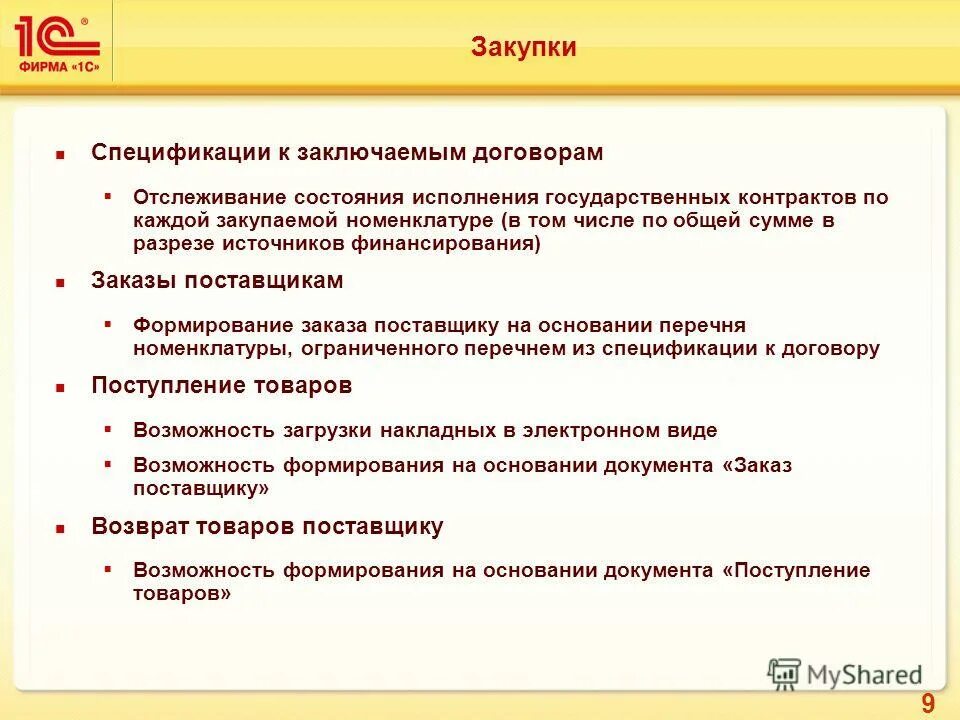 1С®
ФИРМА «1С»

Закупки

Спецификации к заключаемым договорам

Отслеживание состояния исполнения государственных контрактов по каждой закупаемой номенклатуре (в том числе по общей сумме в разрезе источников финансирования)

Заказы поставщикам

Формирование заказа поставщику на основании перечня номенклатуры, ограниченного перечнем из спецификации к договору

Поступление товаров

Возможность загрузки накладных в электронном виде

Возможность формирования на основании документа «Заказ поставщику»

Возврат товаров поставщику

Возможность формирования на основании документа «Поступление товаров»

MyShared

9